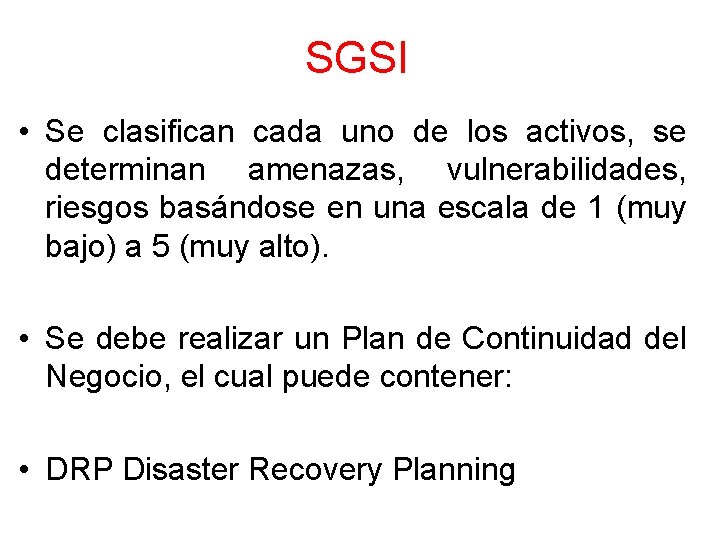 SGSI

• Se clasifican cada uno de los activos, se determinan amenazas, vulnerabilidades, riesgos basándose en una escala de 1 (muy bajo) a 5 (muy alto).

• Se debe realizar un Plan de Continuidad del Negocio, el cual puede contener:

• DRP Disaster Recovery Planning